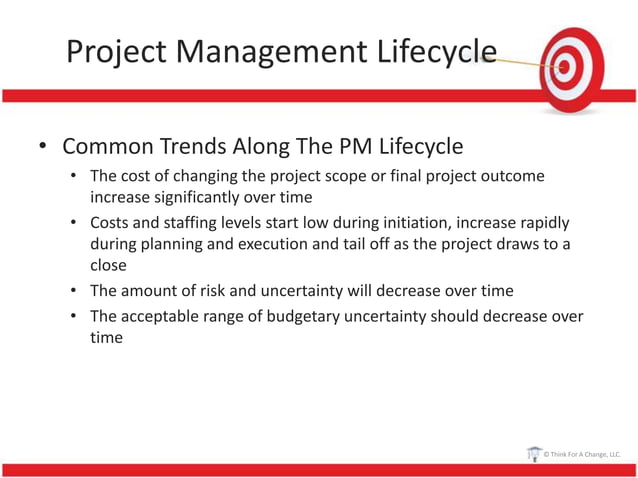 Project Management Lifecycle

• Common Trends Along The PM Lifecycle
  • The cost of changing the project scope or final project outcome increase significantly over time
  • Costs and staffing levels start low during initiation, increase rapidly during planning and execution and tail off as the project draws to a close
  • The amount of risk and uncertainty will decrease over time
  • The acceptable range of budgetary uncertainty should decrease over time

© Think For A Change, LLC.